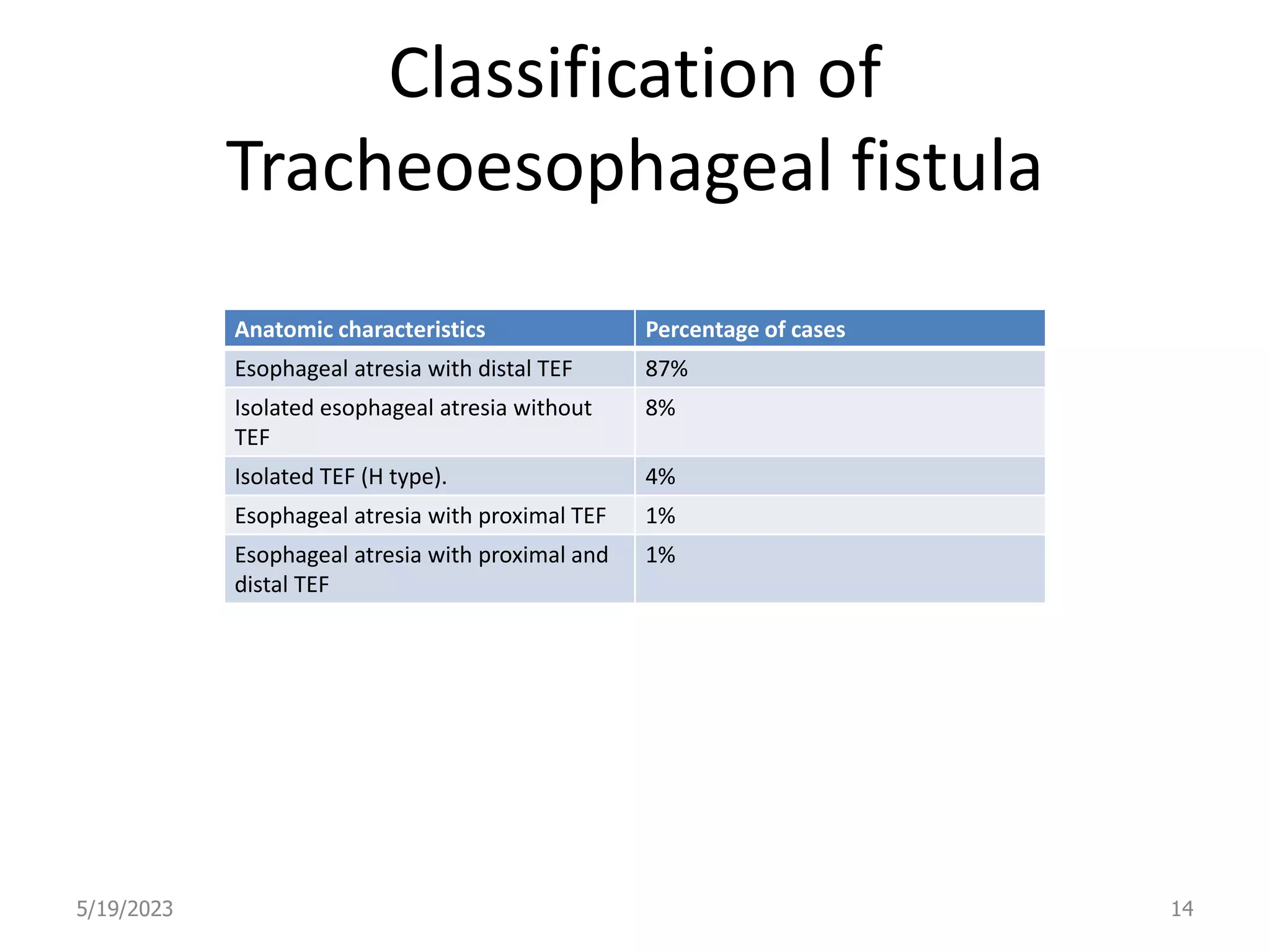 Classification of Tracheoesophageal fistula

| Anatomic characteristics | Percentage of cases |
|---|---|
| Esophageal atresia with distal TEF | 87% |
| Isolated esophageal atresia without TEF | 8% |
| Isolated TEF (H type). | 4% |
| Esophageal atresia with proximal TEF | 1% |
| Esophageal atresia with proximal and distal TEF | 1% |

5/19/2023

14